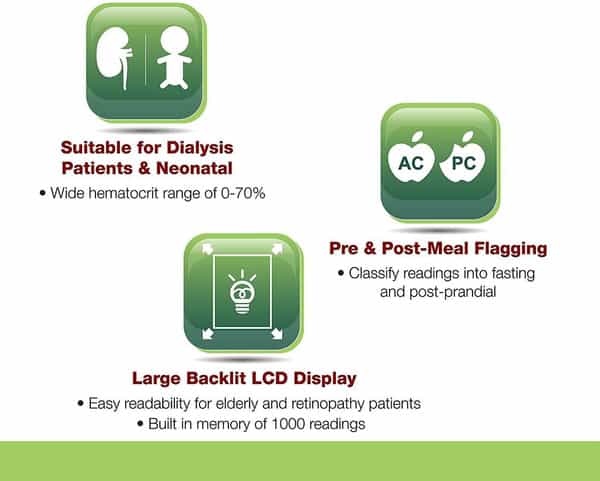 Suitable for Dialysis Patients & Neonatal

• Wide hematocrit range of 0-70%

AC PC

Pre & Post-Meal Flagging

• Classify readings into fasting and post-prandial

Large Backlit LCD Display

• Easy readability for elderly and retinopathy patients

• Built in memory of 1000 readings